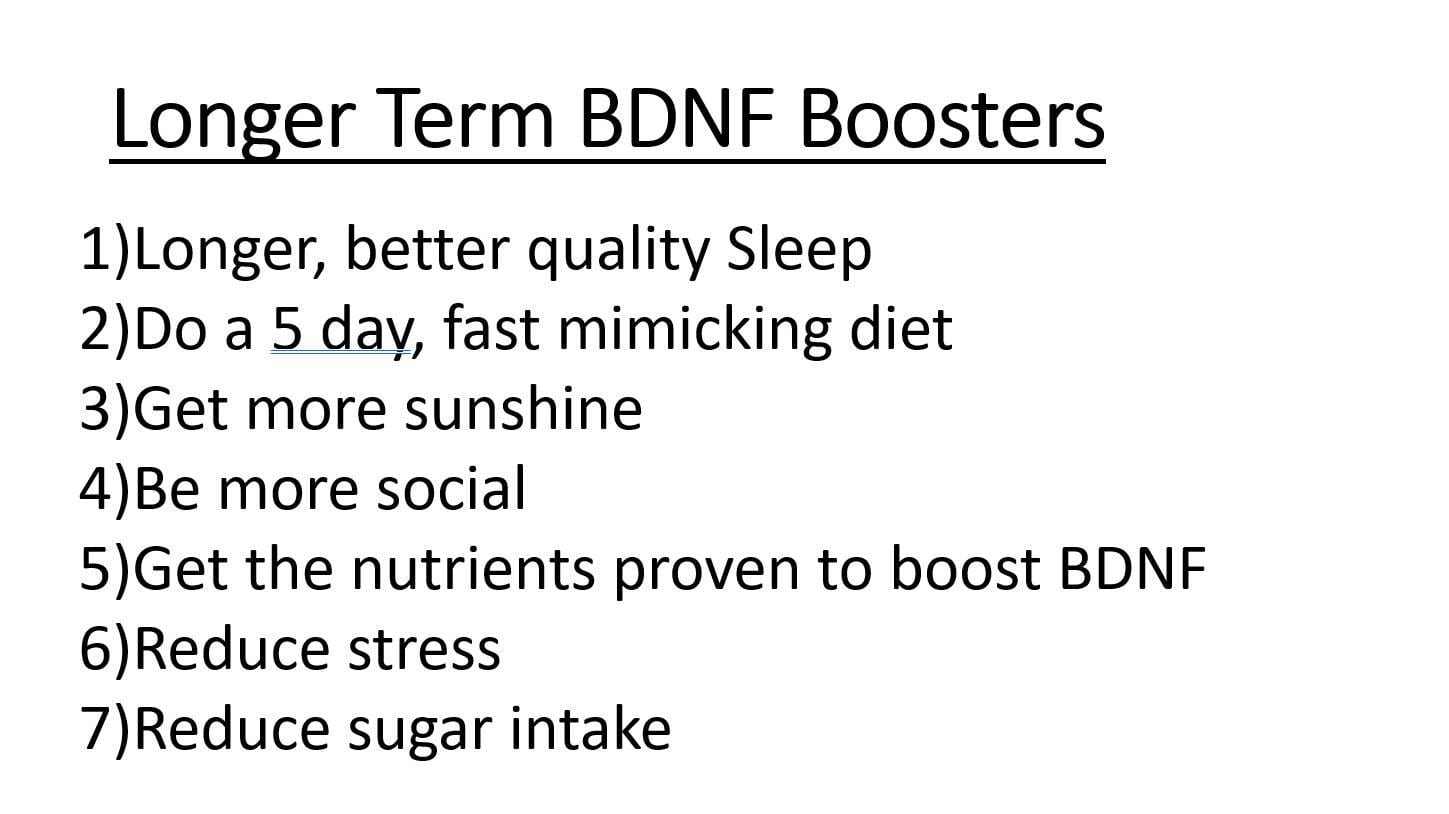 Longer Term BDNF Boosters

1)Longer, better quality Sleep
2)Do a 5 day, fast mimicking diet
3)Get more sunshine
4)Be more social
5)Get the nutrients proven to boost BDNF
6)Reduce stress
7)Reduce sugar intake